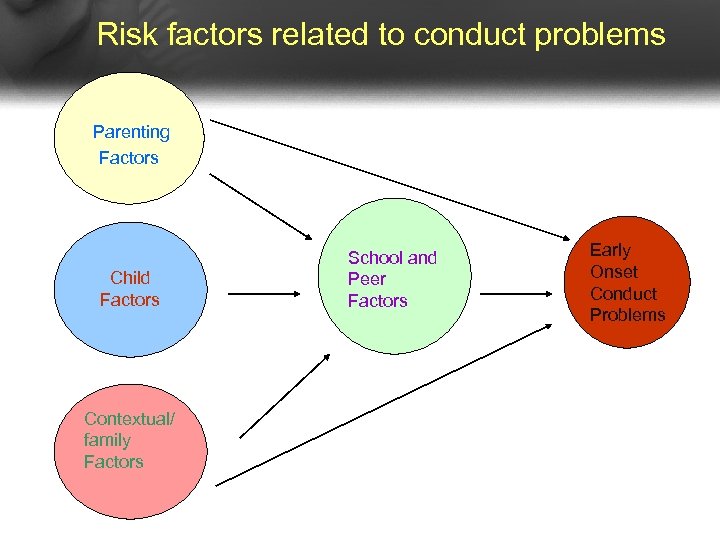 Risk factors related to conduct problems

Parenting Factors

Child Factors

Contextual/ family Factors

School and Peer Factors

Early Onset Conduct Problems